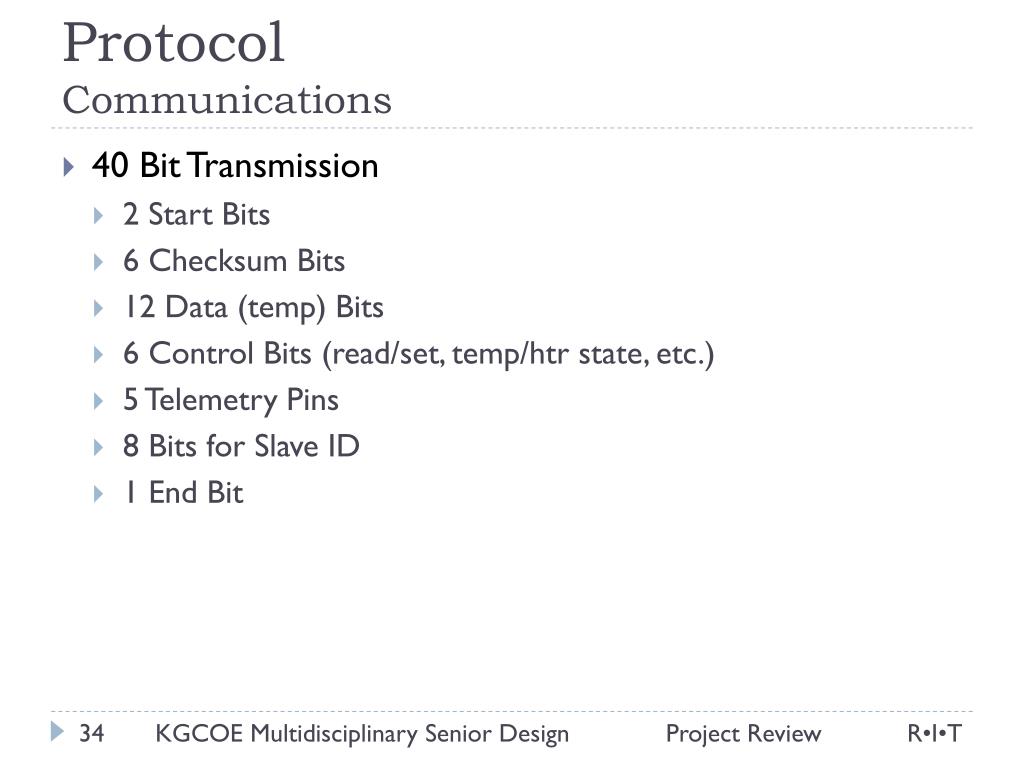 Protocol
Communications

40 Bit Transmission
2 Start Bits
6 Checksum Bits
12 Data (temp) Bits
6 Control Bits (read/set, temp/htr state, etc.)
5 Telemetry Pins
8 Bits for Slave ID
1 End Bit

34 KGCOE Multidisciplinary Senior Design Project Review R•I•T